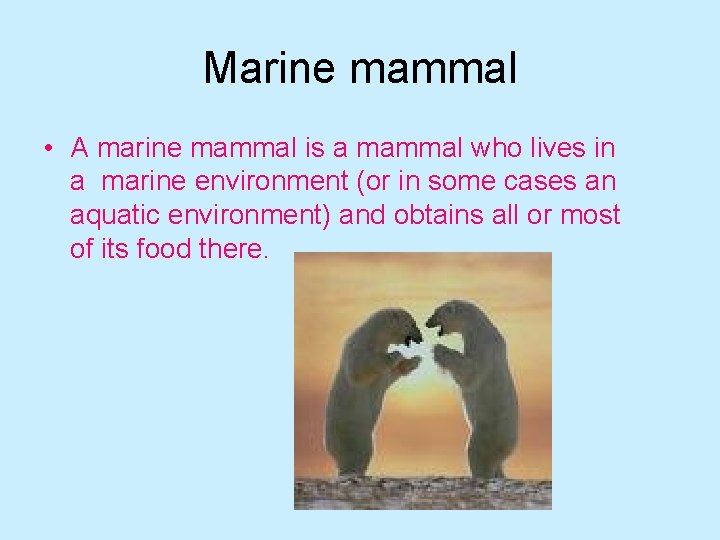 Marine mammal

• A marine mammal is a mammal who lives in a marine environment (or in some cases an aquatic environment) and obtains all or most of its food there.